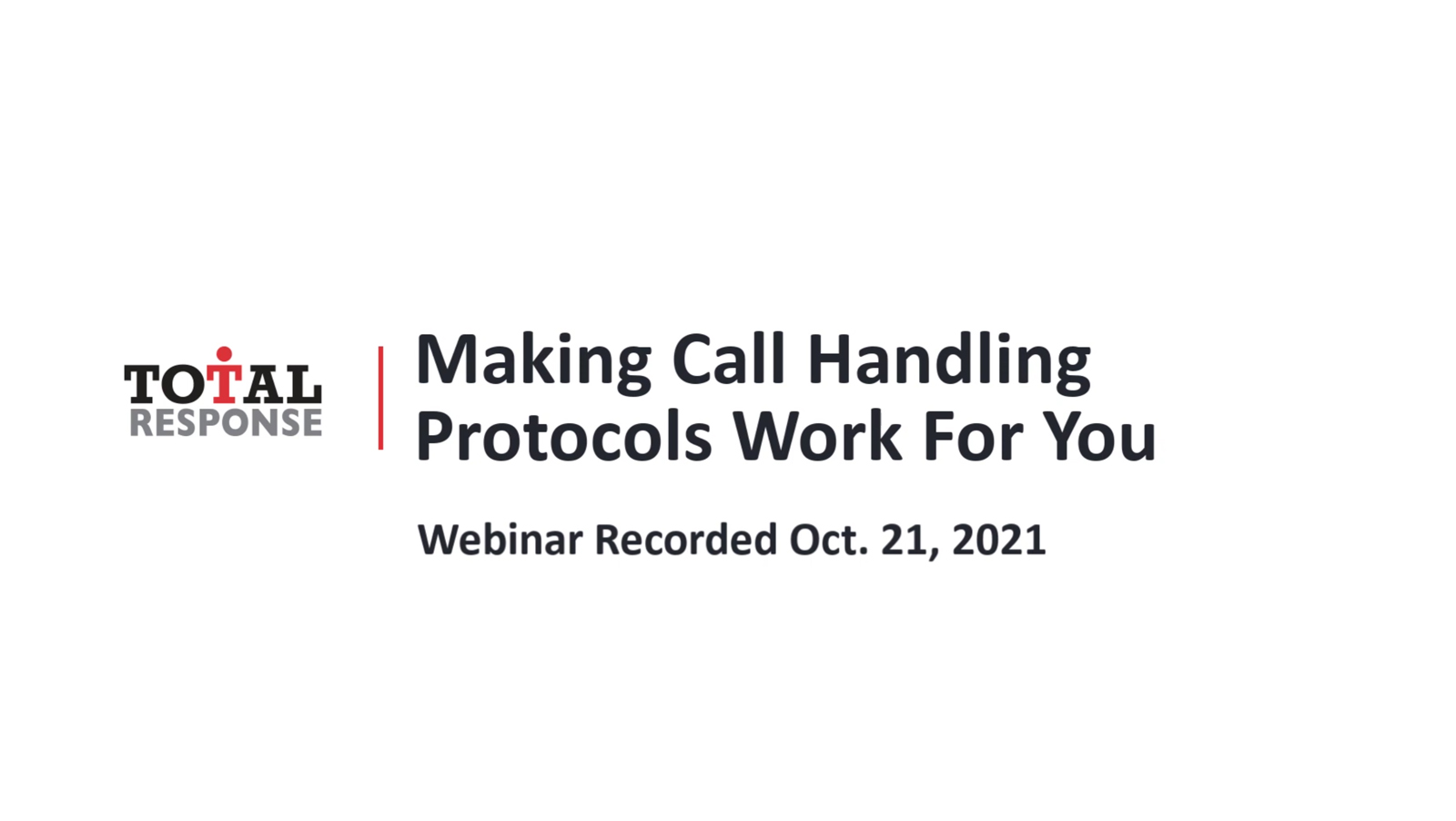 TOTAL
RESPONSE

Making Call Handling Protocols Work For You

Webinar Recorded Oct. 21, 2021